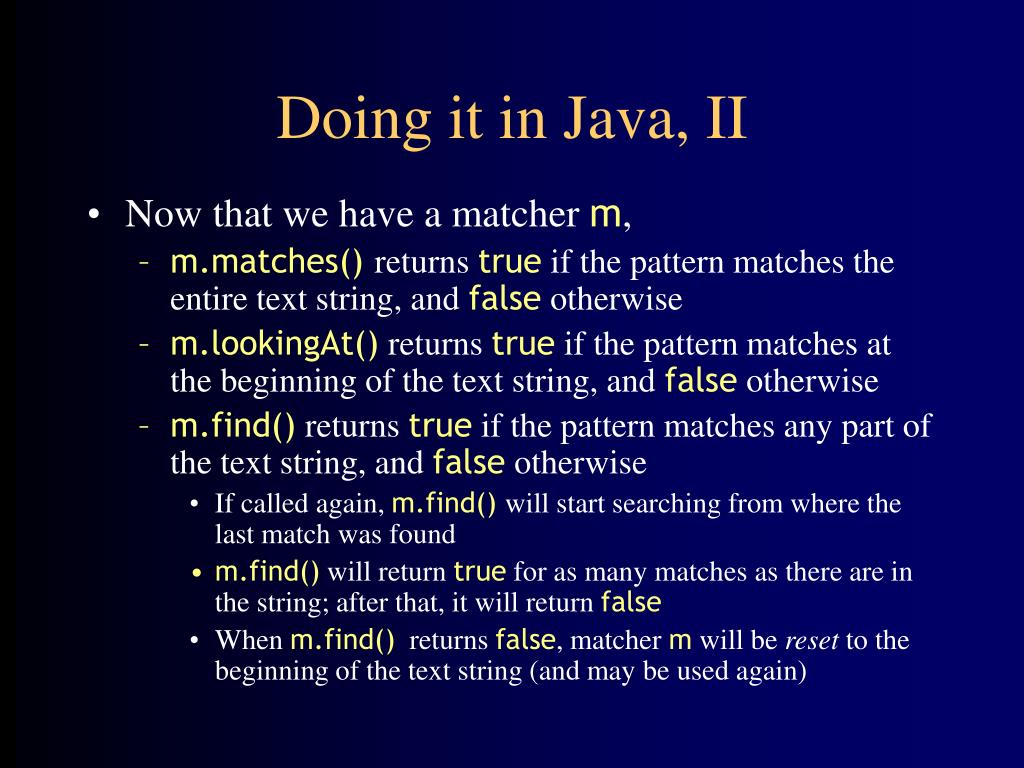 Doing it in Java, II

• Now that we have a matcher m,
– m.matches() returns true if the pattern matches the entire text string, and false otherwise
– m.lookingAt() returns true if the pattern matches at the beginning of the text string, and false otherwise
– m.find() returns true if the pattern matches any part of the text string, and false otherwise
• If called again, m.find() will start searching from where the last match was found
• m.find() will return true for as many matches as there are in the string; after that, it will return false
• When m.find() returns false, matcher m will be reset to the beginning of the text string (and may be used again)